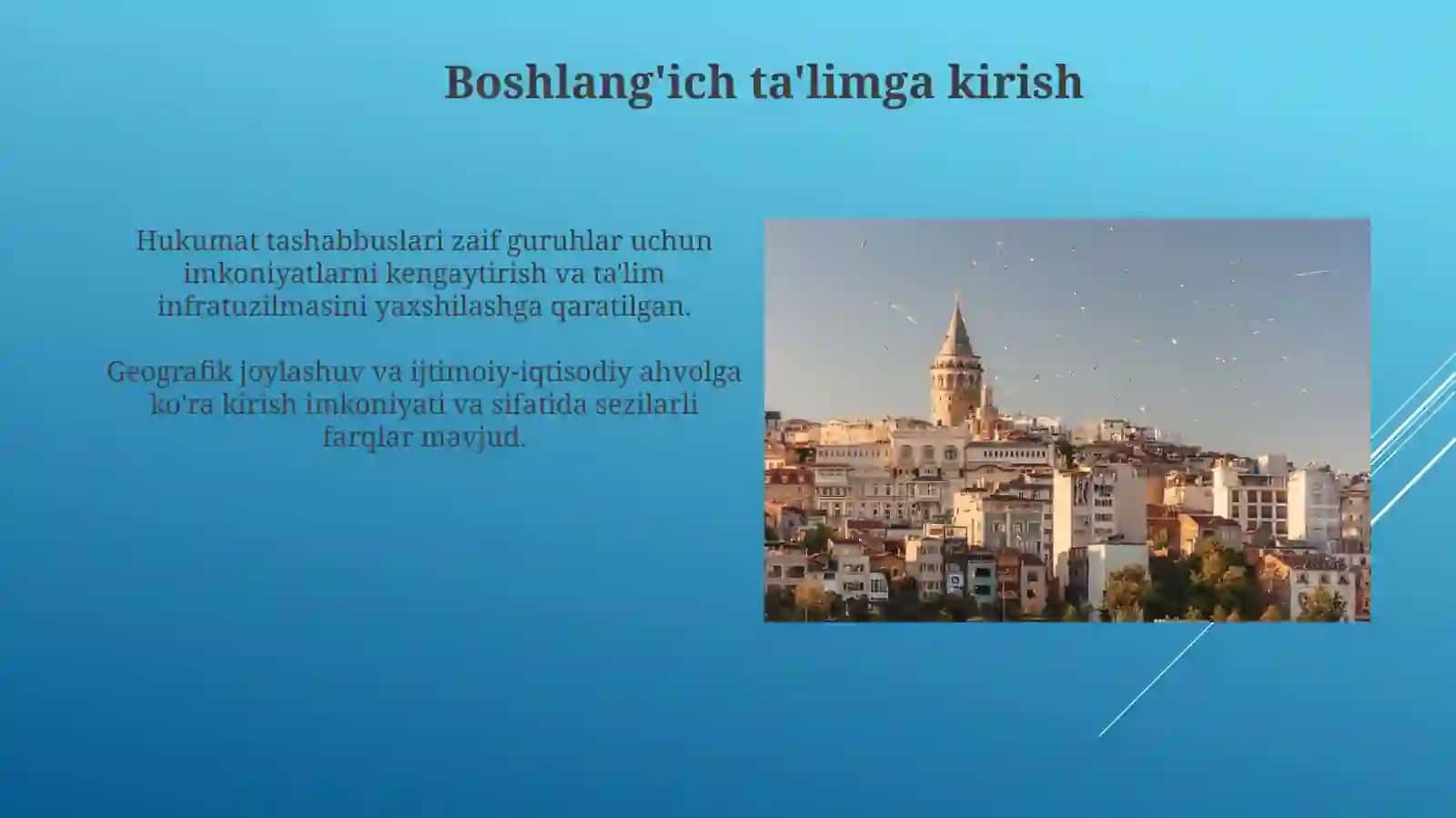 Boshlang'ich ta'limga kirish

Hukumat tashabbuslari zaif guruhlar uchun imkoniyatlarni kengaytirish va ta'lim infratuzilmasini yaxshilashga qaratilgan.

Geografik joylashuv va ijtimoiy-iqtisodiy ahvolga ko'ra kirish imkoniyati va sifatida sezilarli farqlar mavjud.